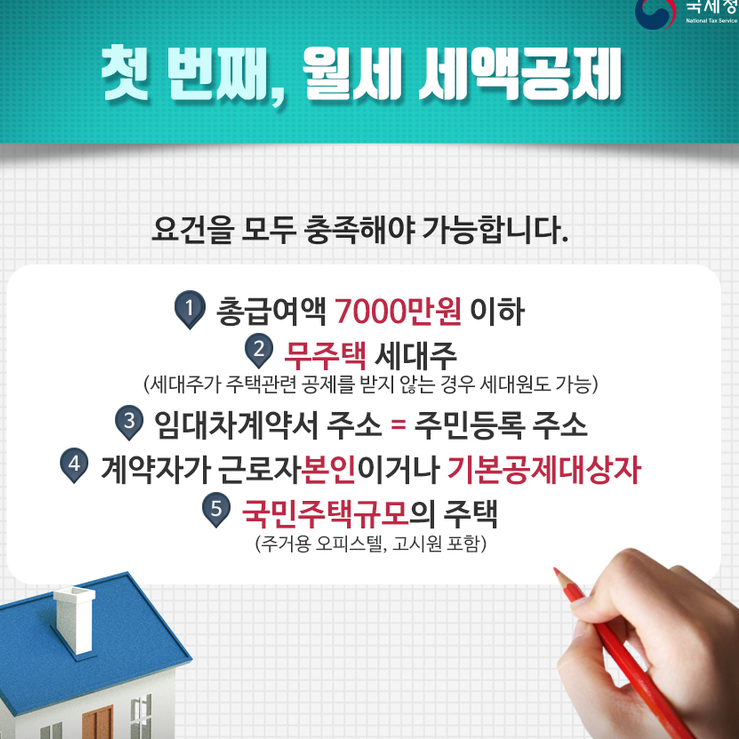 국세청
National Tax Service

첫 번째, 월세 세액공제

요건을 모두 충족해야 가능합니다.

1 총급여액 7000만원 이하

2 무주택 세대주
(세대주가 주택관련 공제를 받지 않는 경우 세대원도 가능)

3 임대차계약서 주소 = 주민등록 주소

4 계약자가 근로자본인이거나 기본공제대상자

5 국민주택규모의 주택
(주거용 오피스텔, 고시원 포함)